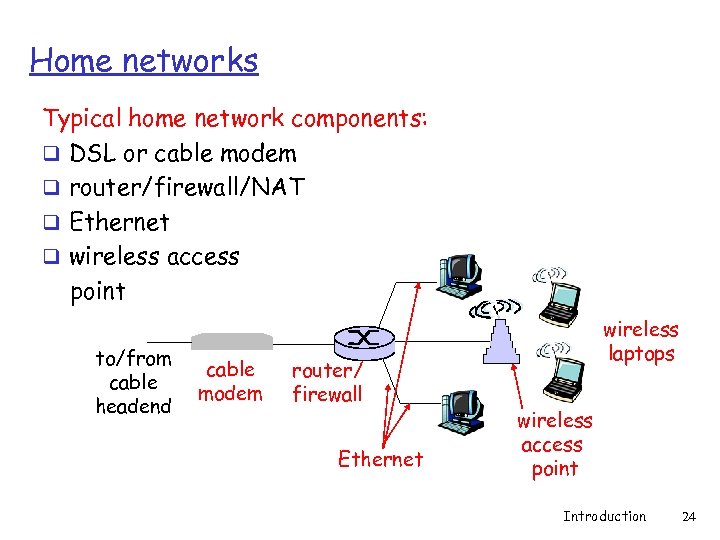 Home networks

Typical home network components:
❑ DSL or cable modem
❑ router/firewall/NAT
❑ Ethernet
❑ wireless access point

to/from cable headend

cable modem

router/ firewall

Ethernet

wireless access point

wireless laptops

Introduction 24